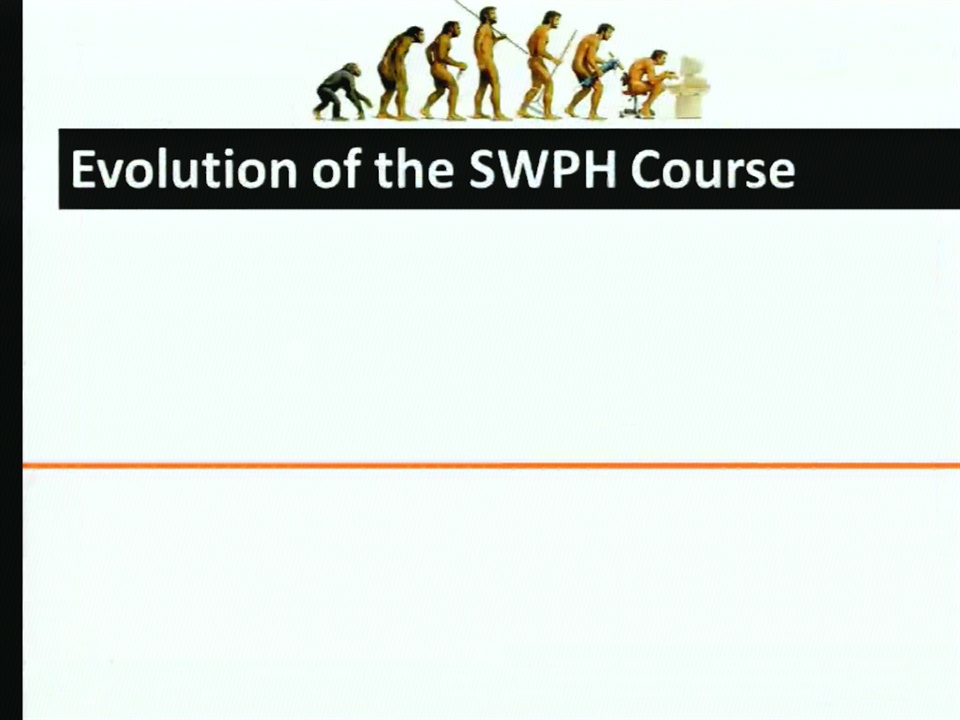 Evolution of the SWPH Course